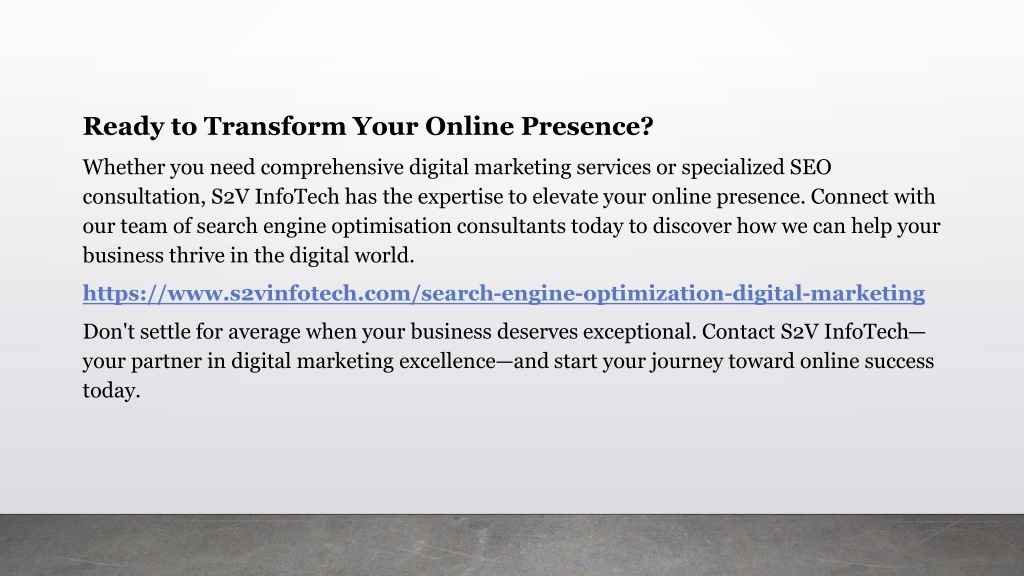 Ready to Transform Your Online Presence?

Whether you need comprehensive digital marketing services or specialized SEO consultation, S2V InfoTech has the expertise to elevate your online presence. Connect with our team of search engine optimisation consultants today to discover how we can help your business thrive in the digital world.

https://www.s2vinfotech.com/search-engine-optimization-digital-marketing

Don't settle for average when your business deserves exceptional. Contact S2V InfoTech—your partner in digital marketing excellence—and start your journey toward online success today.